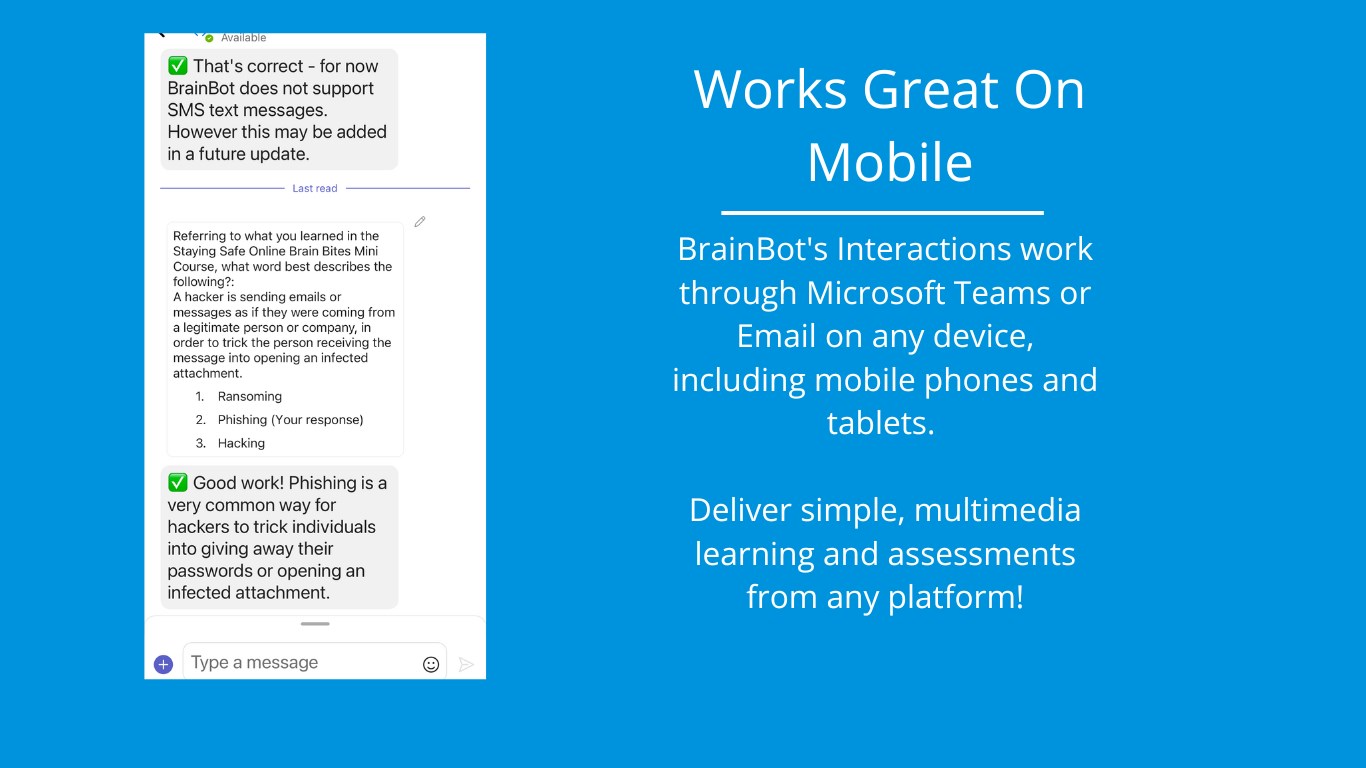 Available

✅ That's correct - for now BrainBot does not support SMS text messages. However this may be added in a future update.

Last read

Referring to what you learned in the Staying Safe Online Brain Bites Mini Course, what word best describes the following?:
A hacker is sending emails or messages as if they were coming from a legitimate person or company, in order to trick the person receiving the message into opening an infected attachment.

1. Ransoming
2. Phishing (Your response)
3. Hacking

✅ Good work! Phishing is a very common way for hackers to trick individuals into giving away their passwords or opening an infected attachment.

Type a message

Works Great On Mobile

BrainBot's Interactions work through Microsoft Teams or Email on any device, including mobile phones and tablets.

Deliver simple, multimedia learning and assessments from any platform!